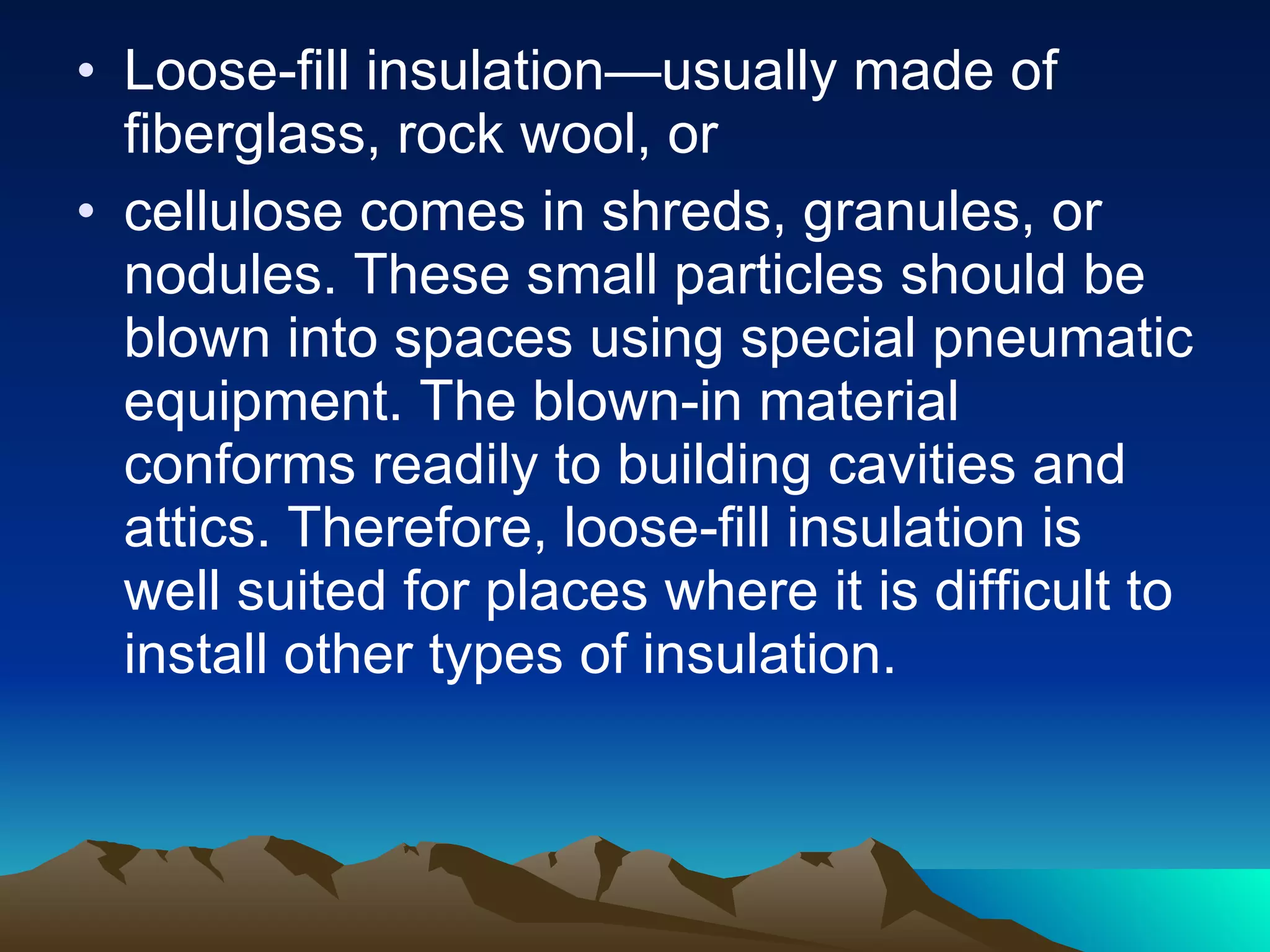 • Loose-fill insulation—usually made of fiberglass, rock wool, or

• cellulose comes in shreds, granules, or nodules. These small particles should be blown into spaces using special pneumatic equipment. The blown-in material conforms readily to building cavities and attics. Therefore, loose-fill insulation is well suited for places where it is difficult to install other types of insulation.